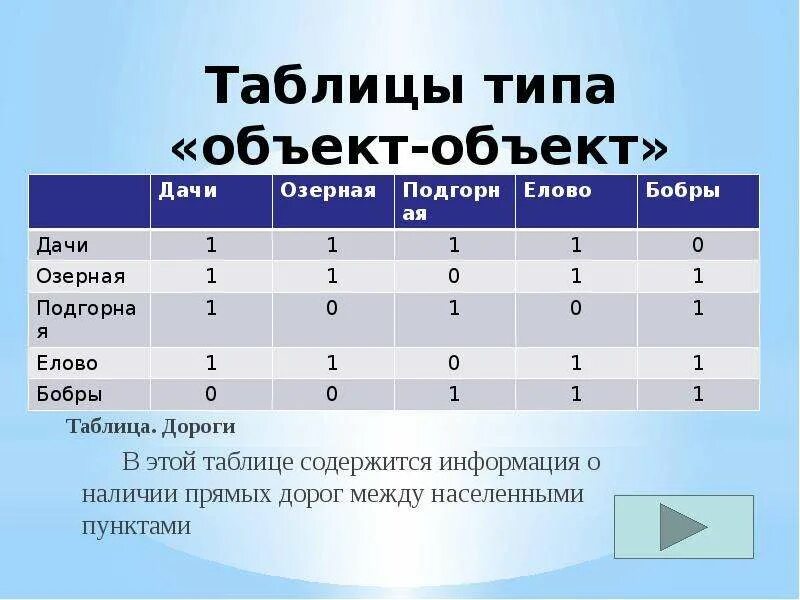 Таблицы типа «объект-объект»

| | Дачи | Озерная | Подгорная | Елово | Бобры |
|---|---|---|---|---|---|
| Дачи | 1 | 1 | 1 | 1 | 0 |
| Озерная | 1 | 1 | 0 | 1 | 1 |
| Подгорная | 1 | 0 | 1 | 0 | 1 |
| Елово | 1 | 1 | 0 | 1 | 1 |
| Бобры | 0 | 0 | 1 | 1 | 1 |

Таблица. Дороги

В этой таблице содержится информация о наличии прямых дорог между населенными пунктами